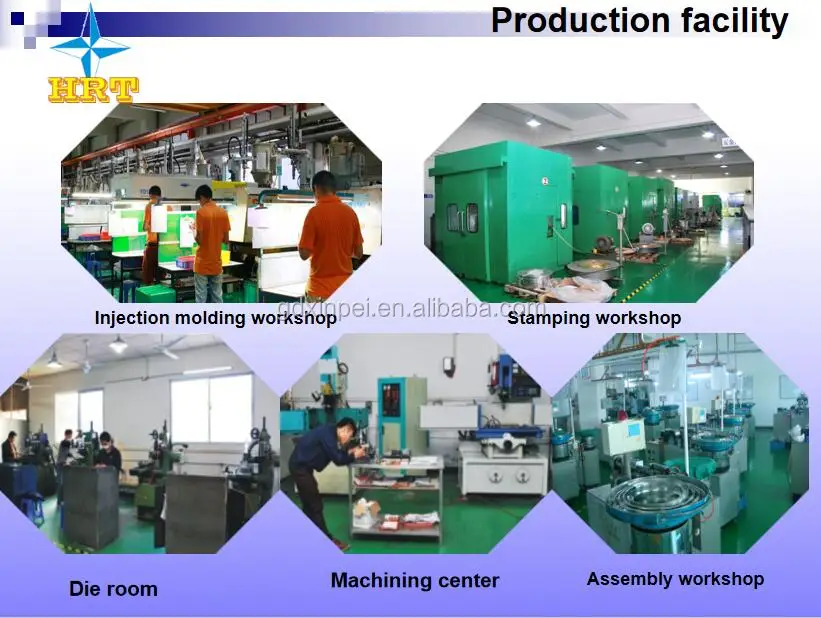 Production facility

HRT

Injection molding workshop

Stamping workshop

gdxinpei.en.alibaba.com

Die room

Machining center

Assembly workshop